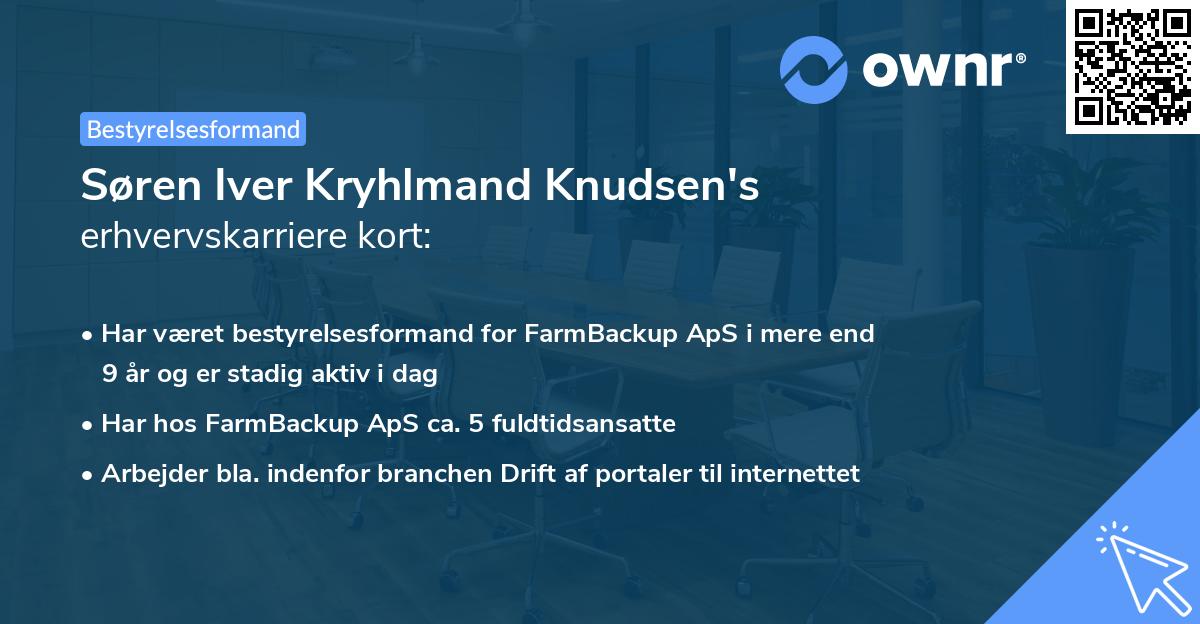 ownr®

Bestyrelsesformand

Søren Iver Kryhlmand Knudsen's erhvervskarriere kort:

• Har været bestyrelsesformand for FarmBackup ApS i mere end 9 år og er stadig aktiv i dag

• Har hos FarmBackup ApS ca. 5 fuldtidsansatte

• Arbejder bla. indenfor branchen Drift af portaler til internettet